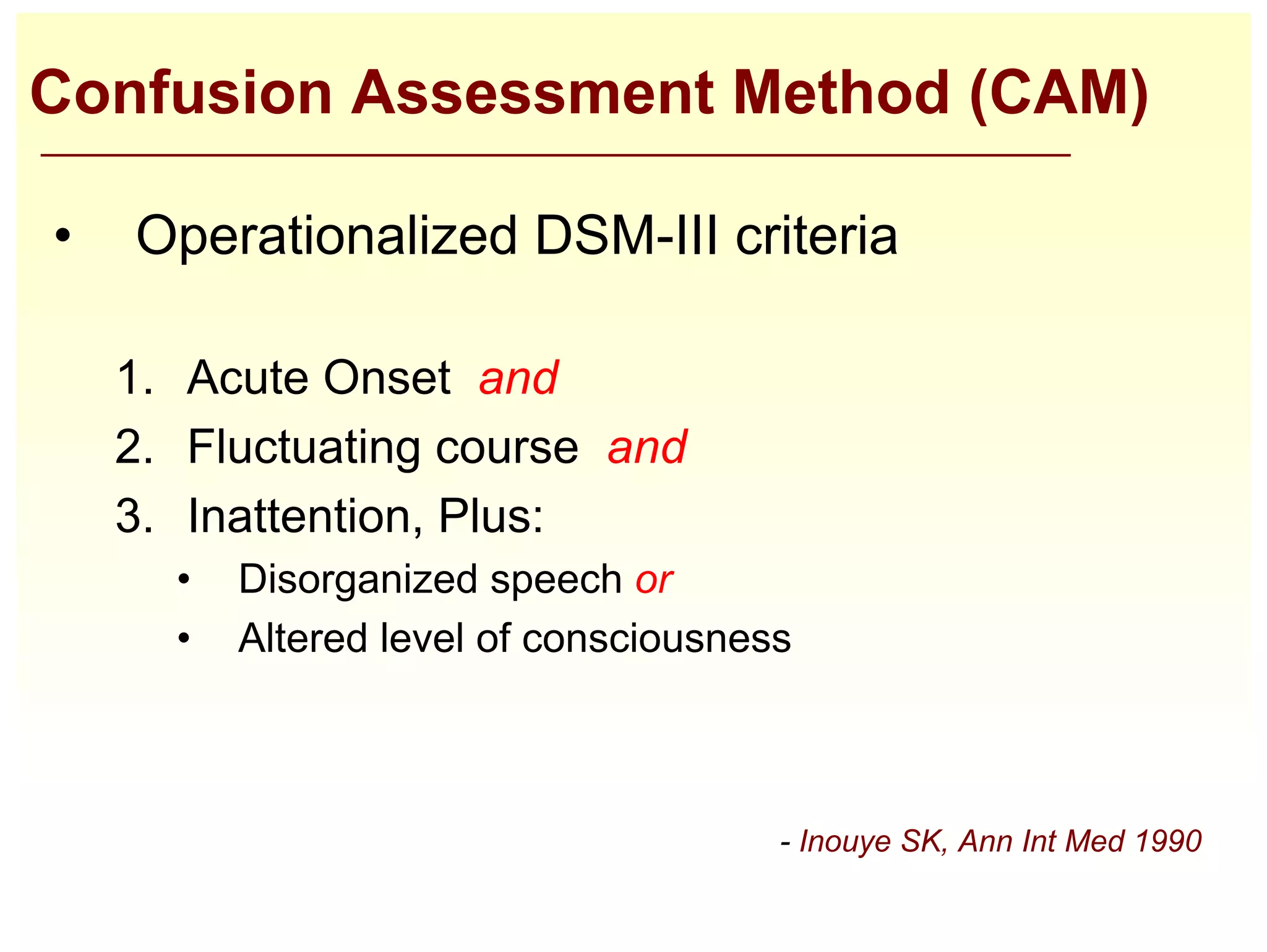 Confusion Assessment Method (CAM)

• Operationalized DSM-III criteria

1. Acute Onset and
2. Fluctuating course and
3. Inattention, Plus:
• Disorganized speech or
• Altered level of consciousness

- Inouye SK, Ann Int Med 1990